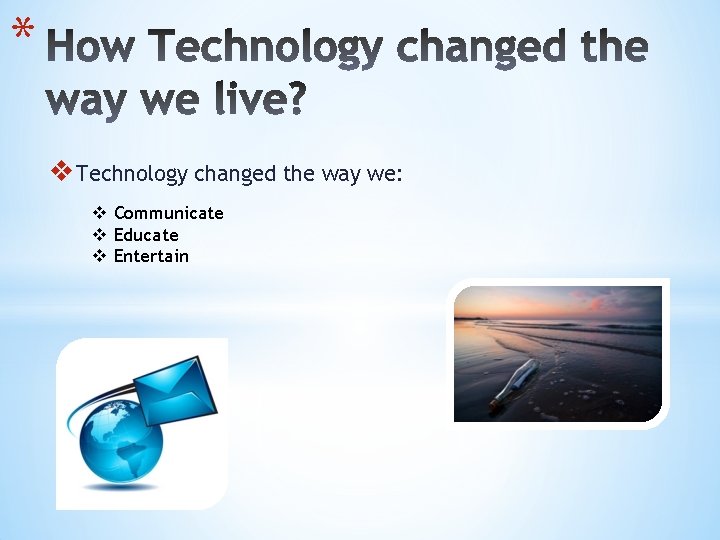 * How Technology changed the way we live?

❖ Technology changed the way we:

❖ Communicate
❖ Educate
❖ Entertain